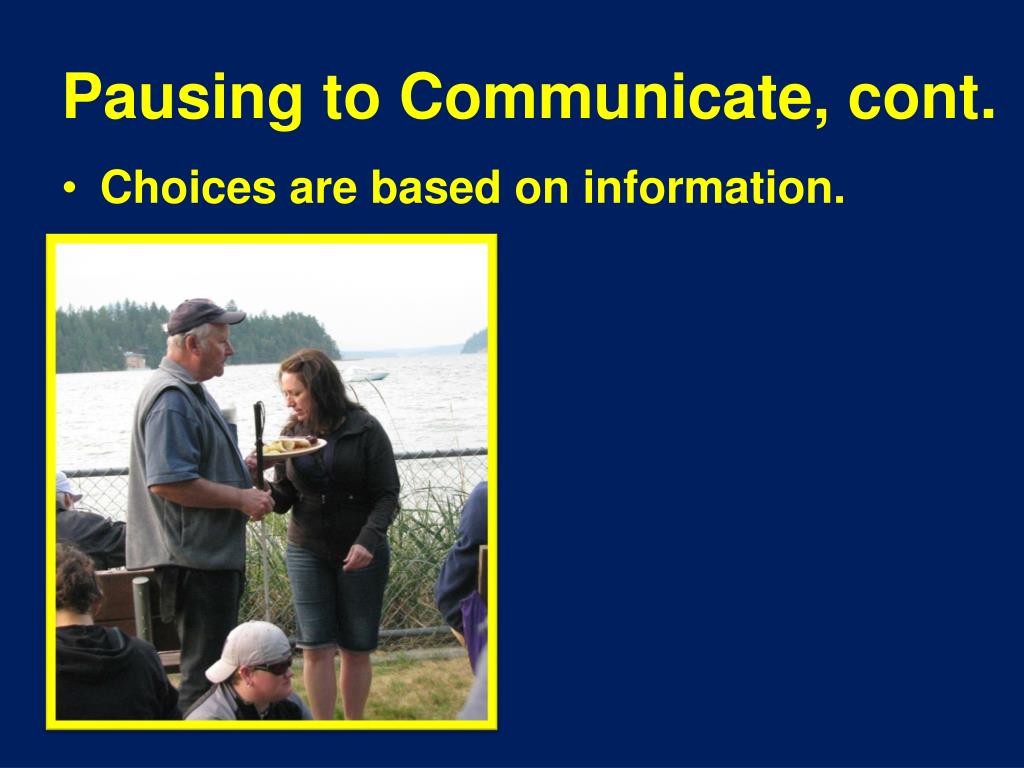 Pausing to Communicate, cont.

• Choices are based on information.